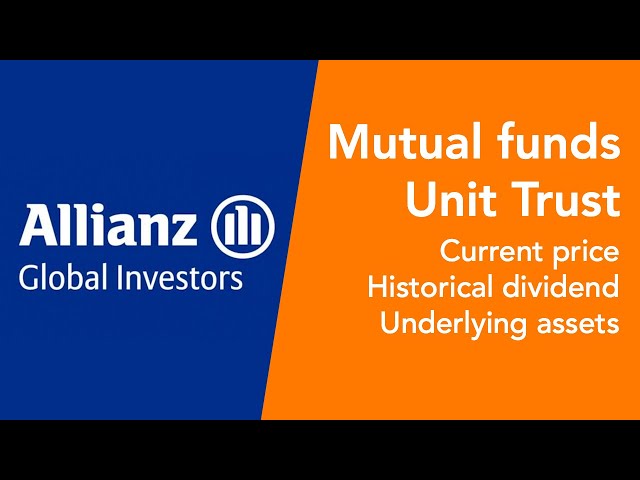 Allianz
Global Investors

Mutual funds
Unit Trust
Current price
Historical dividend
Underlying assets